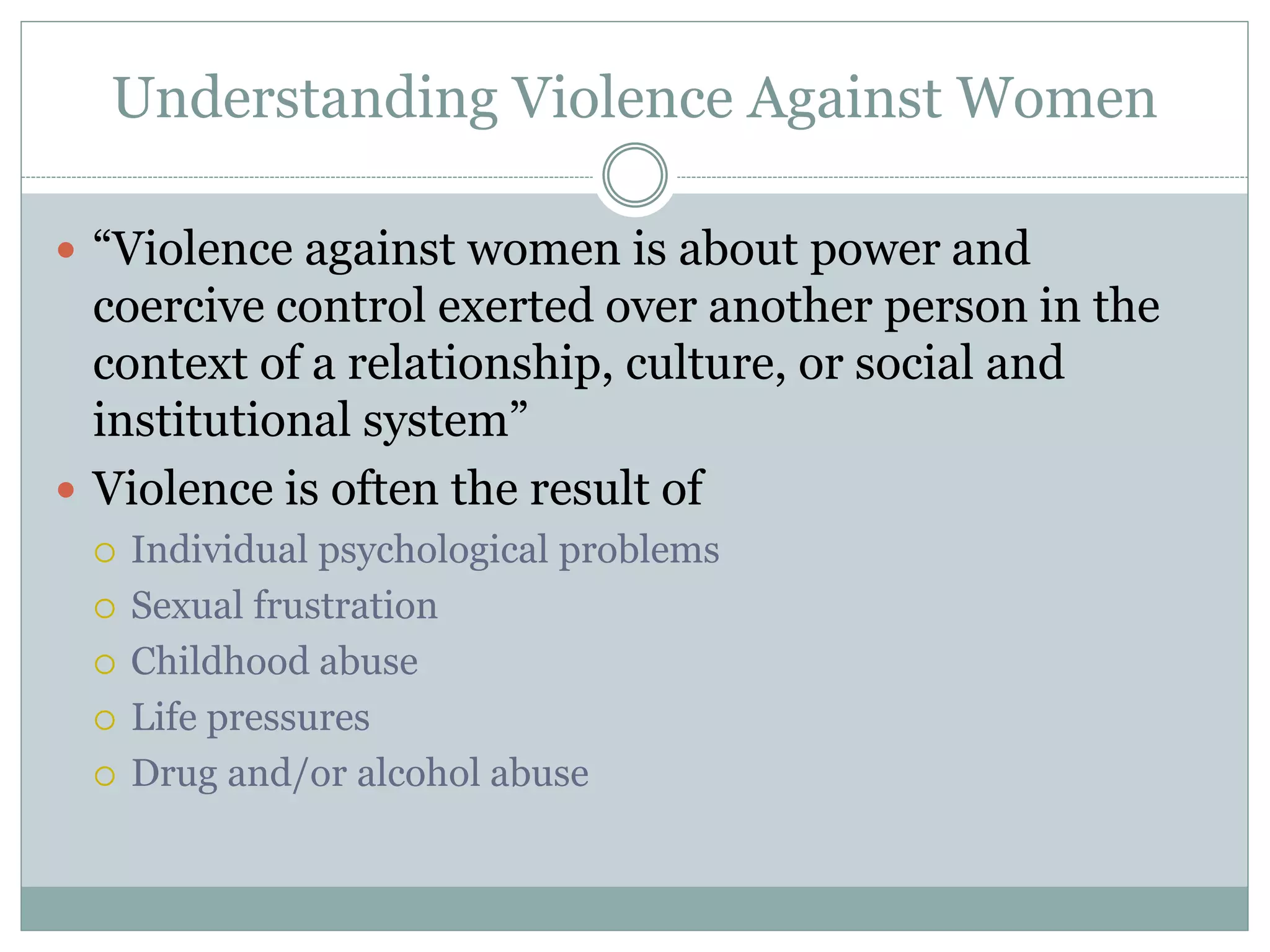 Understanding Violence Against Women

- “Violence against women is about power and coercive control exerted over another person in the context of a relationship, culture, or social and institutional system”
- Violence is often the result of
  - Individual psychological problems
  - Sexual frustration
  - Childhood abuse
  - Life pressures
  - Drug and/or alcohol abuse